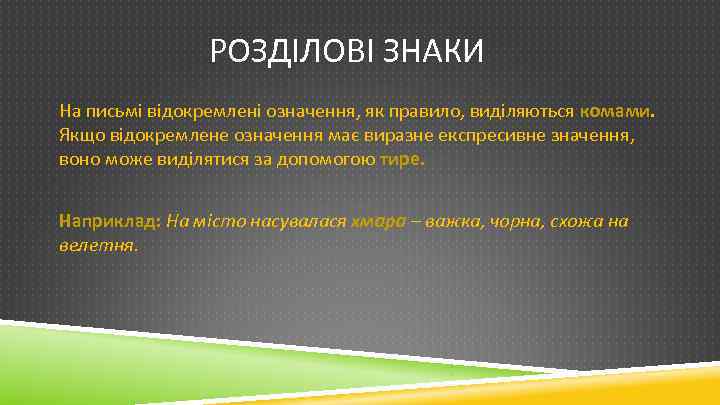 РОЗДІЛОВІ ЗНАКИ

На письмі відокремлені означення, як правило, виділяються комами. Якщо відокремлене означення має виразне експресивне значення, воно може виділятися за допомогою тире.

Наприклад: На місто насувалася хмара – важка, чорна, схожа на велетня.